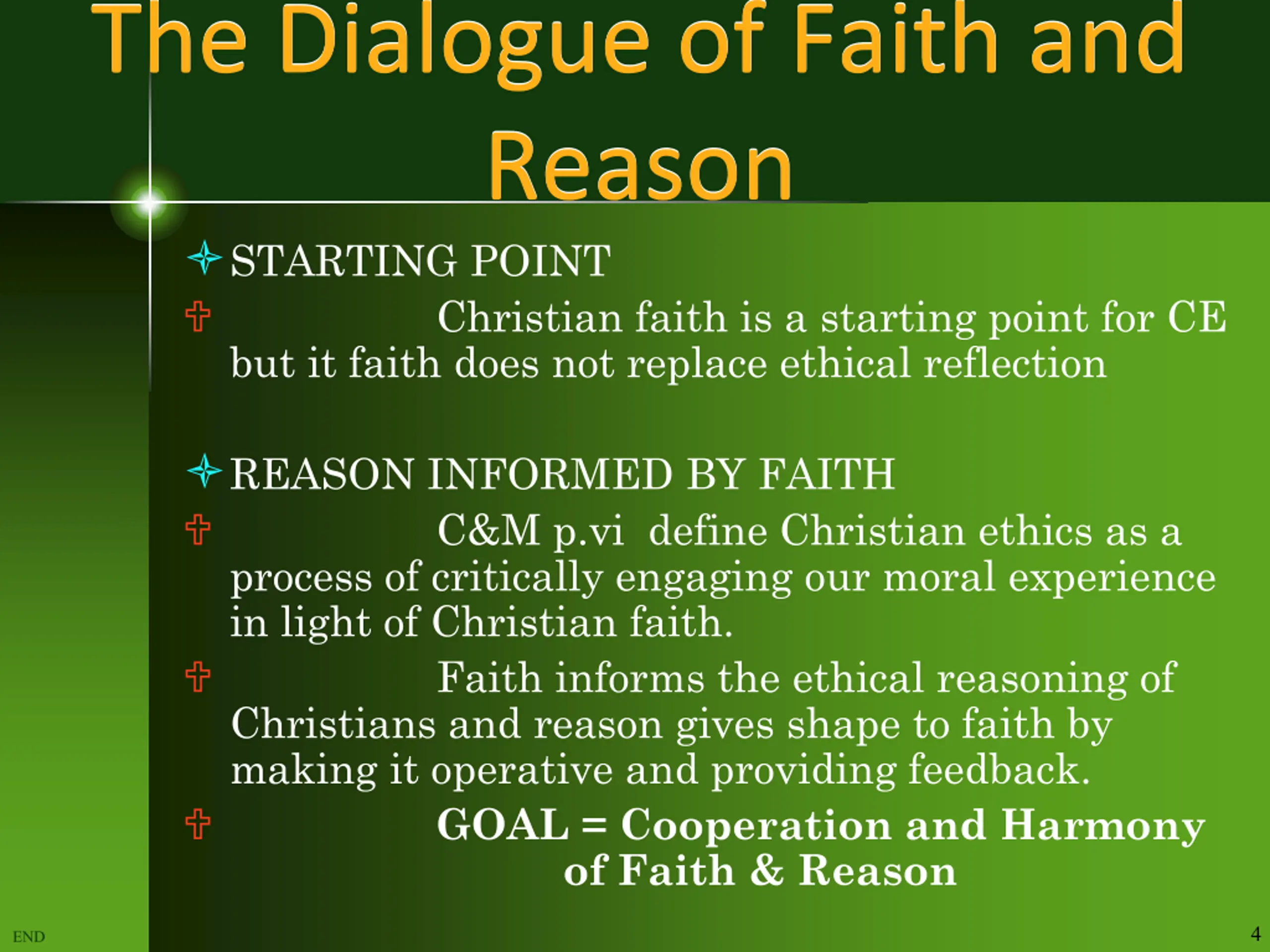 The Dialogue of Faith and Reason

STARTING POINT

Christian faith is a starting point for CE but it faith does not replace ethical reflection

REASON INFORMED BY FAITH

C&M p.vi define Christian ethics as a process of critically engaging our moral experience in light of Christian faith.

Faith informs the ethical reasoning of Christians and reason gives shape to faith by making it operative and providing feedback.

GOAL = Cooperation and Harmony of Faith & Reason

END

4